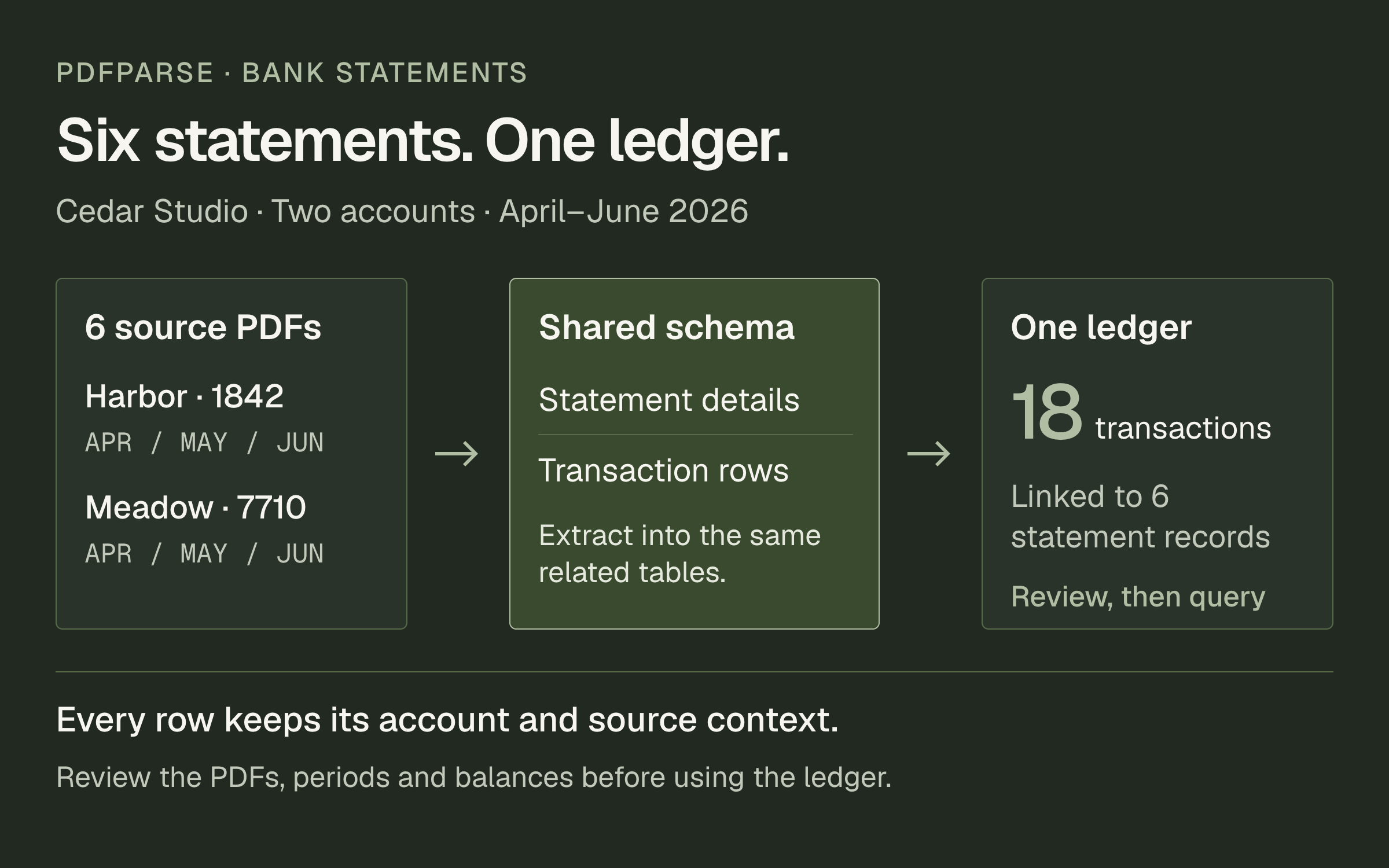 PDFPARSE · BANK STATEMENTS

Six statements. One ledger.

Cedar Studio · Two accounts · April–June 2026

6 source PDFs

Harbor · 1842
APR / MAY / JUN

Meadow · 7710
APR / MAY / JUN

→

Shared schema

Statement details

Transaction rows

Extract into the same related tables.

→

One ledger

18 transactions

Linked to 6 statement records

Review, then query

Every row keeps its account and source context.

Review the PDFs, periods and balances before using the ledger.